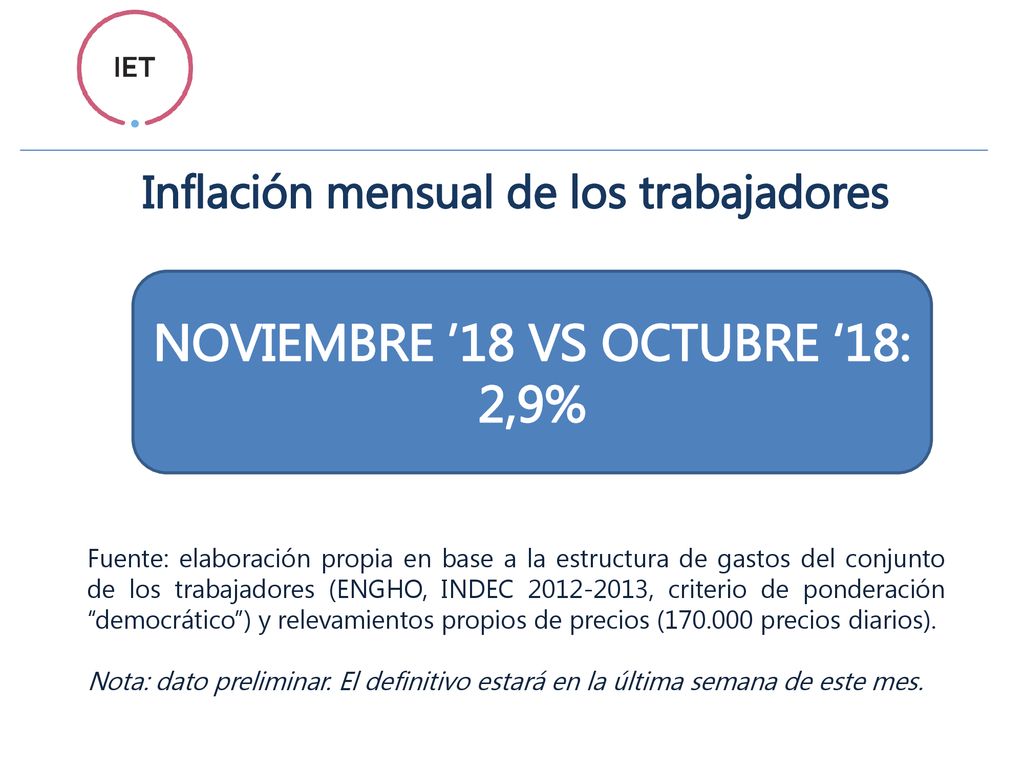 IET

Inflación mensual de los trabajadores

NOVIEMBRE ’18 VS OCTUBRE ‘18: 2,9%

Fuente: elaboración propia en base a la estructura de gastos del conjunto de los trabajadores (ENGHO, INDEC 2012-2013, criterio de ponderación “democrático”) y relevamientos propios de precios (170.000 precios diarios).

Nota: dato preliminar. El definitivo estará en la última semana de este mes.